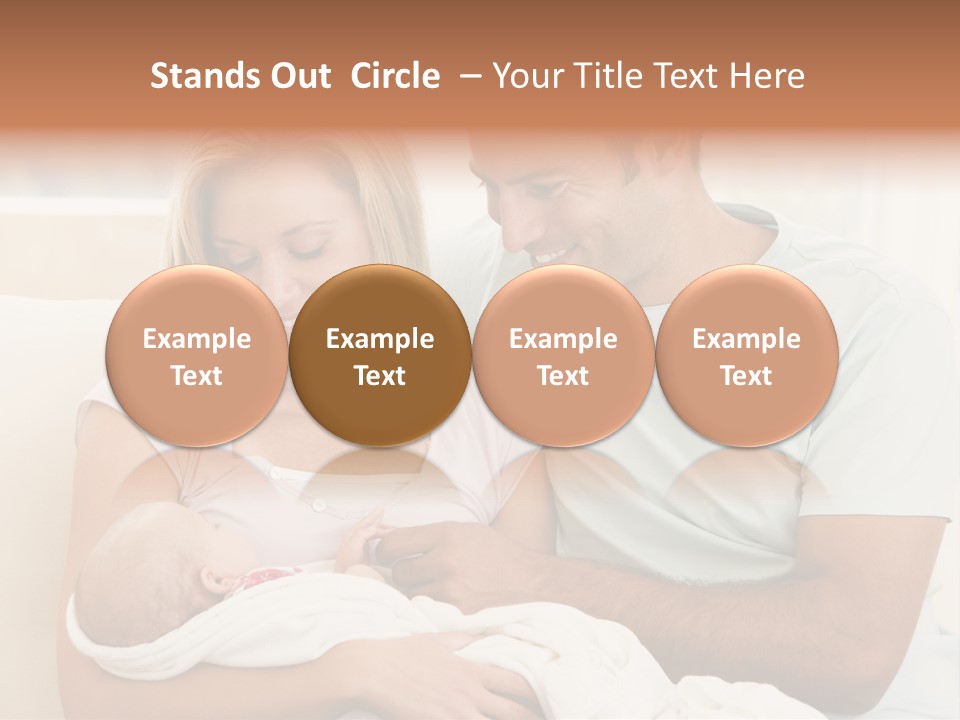 Stands Out Circle – Your Title Text Here

Example Text

Example Text

Example Text

Example Text